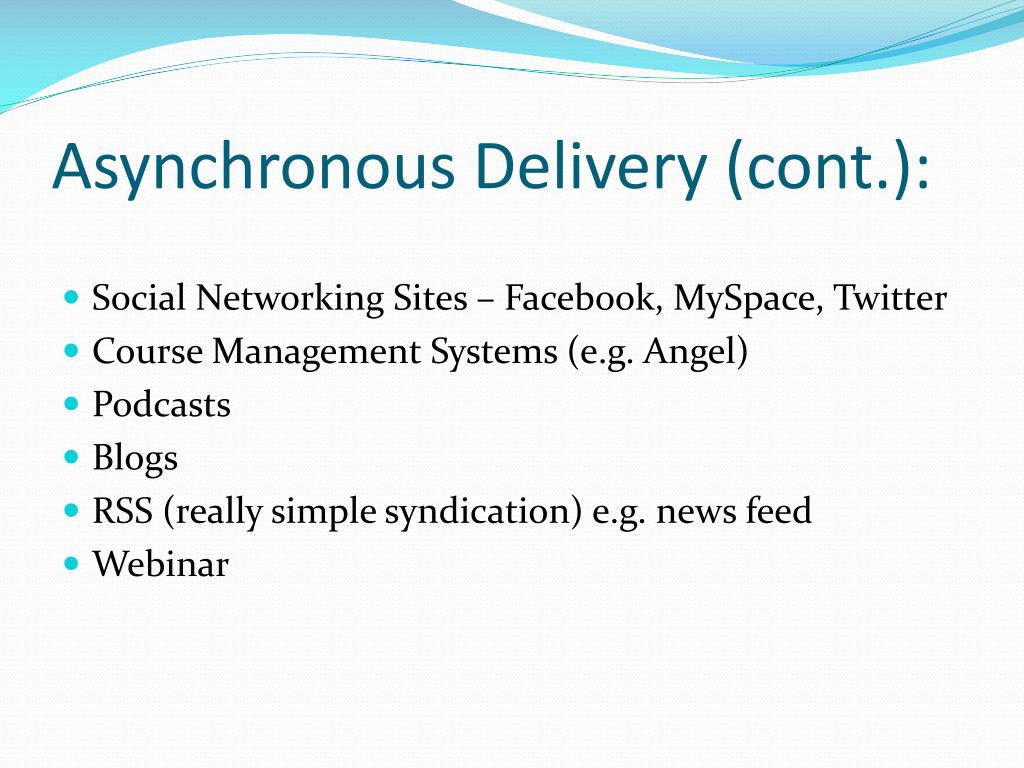 Asynchronous Delivery (cont.):

- Social Networking Sites – Facebook, MySpace, Twitter
- Course Management Systems (e.g. Angel)
- Podcasts
- Blogs
- RSS (really simple syndication) e.g. news feed
- Webinar